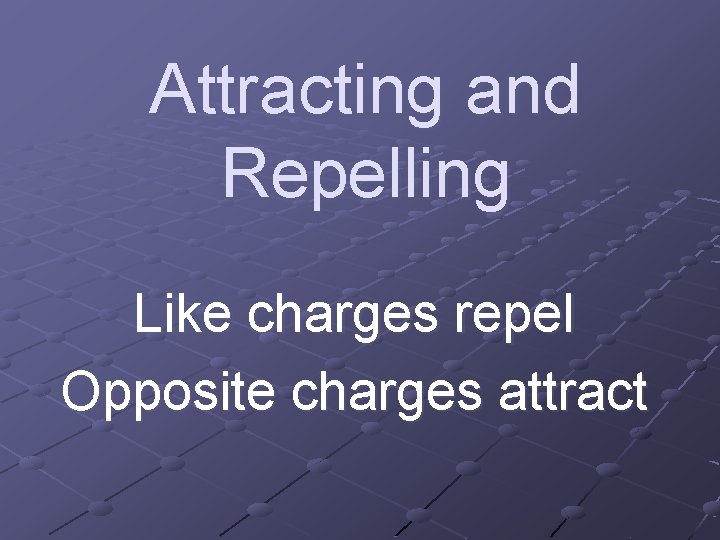 Attracting and Repelling

Like charges repel

Opposite charges attract